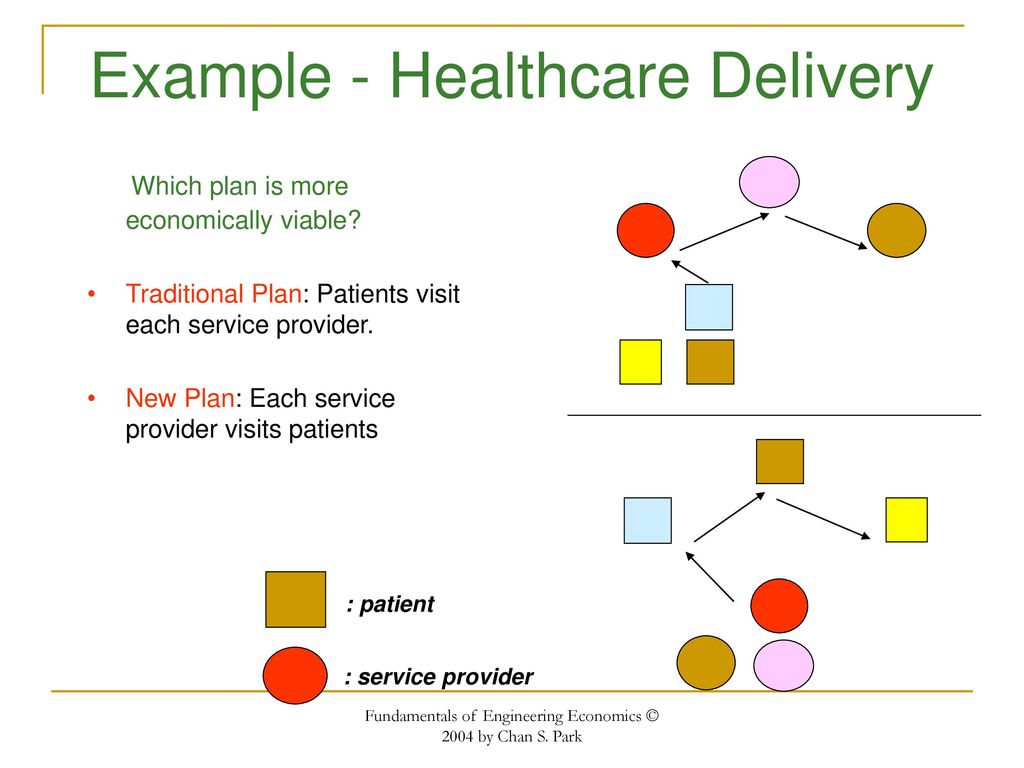 Example - Healthcare Delivery

Which plan is more economically viable?

• Traditional Plan: Patients visit each service provider.

• New Plan: Each service provider visits patients

: patient

: service provider

Fundamentals of Engineering Economics © 2004 by Chan S. Park